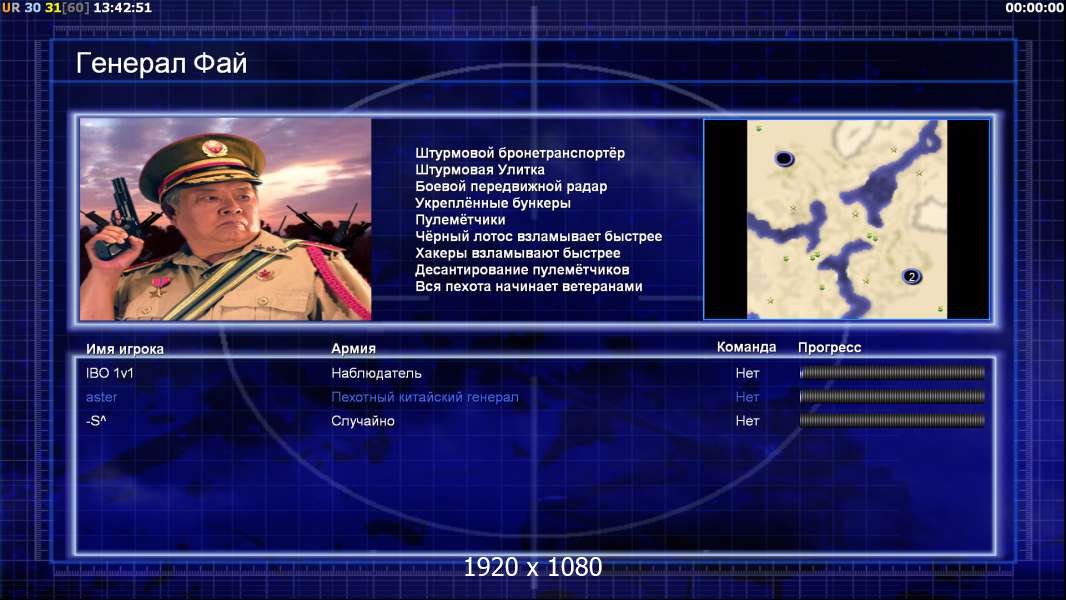 UR 30 31[60] 13:42:51

00:00:00

Генерал Фай

Штурмовой бронетранспортёр
Штурмовая Улитка
Боевой передвижной радар
Укреплённые бункеры
Пулемётчики
Чёрный лотос взламывает быстрее
Хакеры взламывают быстрее
Десантирование пулемётчиков
Вся пехота начинает ветеранами

2

| Имя игрока | Армия | Команда | Прогресс |
|---|---|---|---|
| IBO 1v1 | Наблюдатель | Нет | |
| aster | Пехотный китайский генерал | Нет | |
| -S^ | Случайно | Нет | |

1920 x 1080